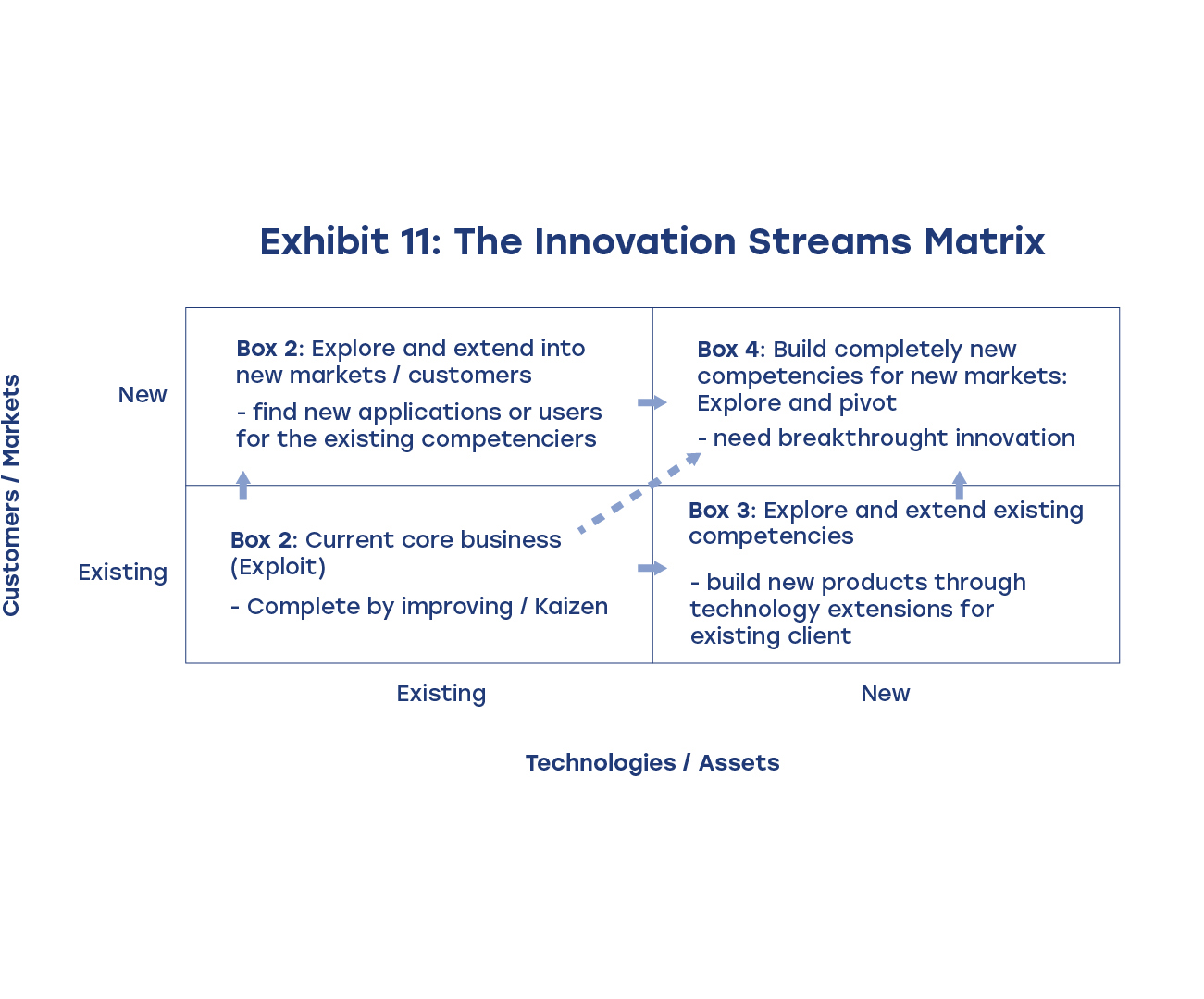 Exhibit 11: The Innovation Streams Matrix

Customers / Markets

New

Box 2: Explore and extend into new markets / customers

- find new applications or users for the existing competenciers

Box 4: Build completely new competencies for new markets: Explore and pivot

- need breakthrought innovation

Existing

Box 2: Current core business (Exploit)

- Complete by improving / Kaizen

Box 3: Explore and extend existing competencies

- build new products through technology extensions for existing client

Existing

New

Technologies / Assets